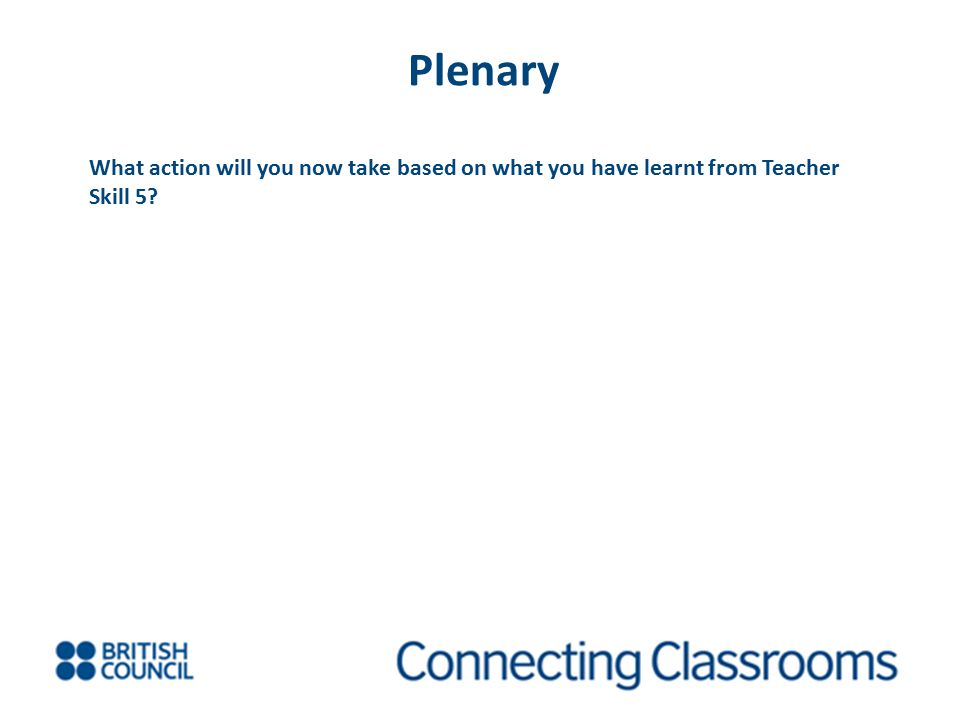 Plenary

What action will you now take based on what you have learnt from Teacher Skill 5?

BRITISH COUNCIL

Connecting Classrooms